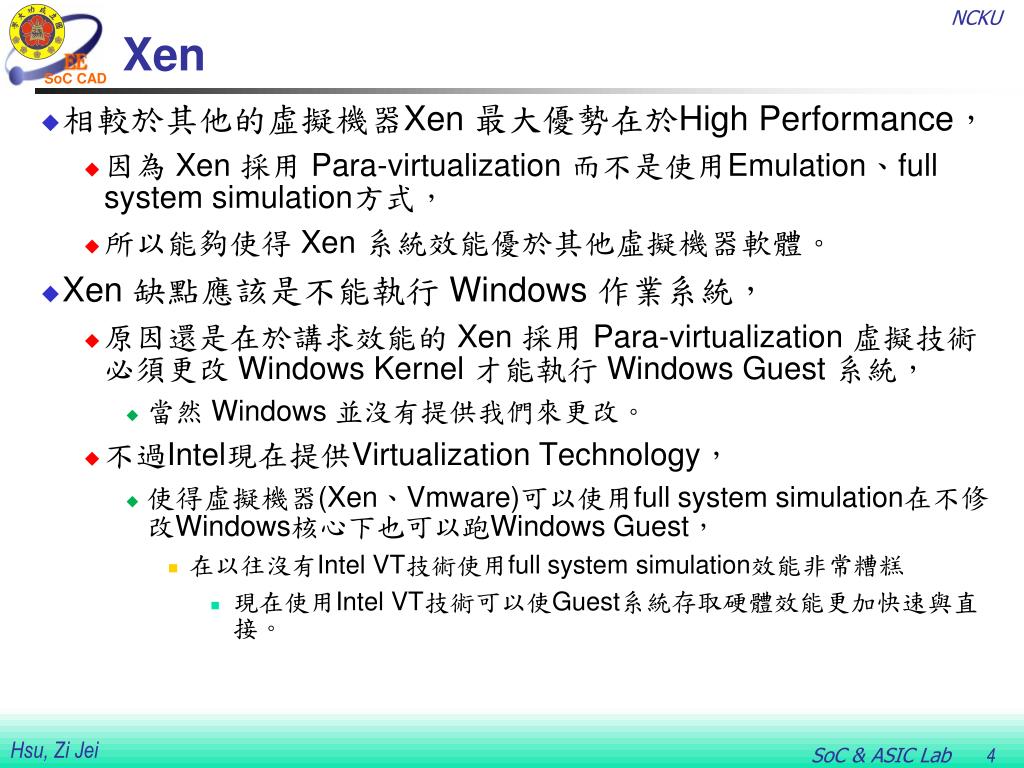 NCKU

EE
SoC CAD

Xen

相較於其他的虛擬機器Xen 最大優勢在於High Performance，

因為 Xen 採用 Para-virtualization 而不是使用Emulation、full system simulation方式，

所以能夠使得 Xen 系統效能優於其他虛擬機器軟體。

Xen 缺點應該是不能執行 Windows 作業系統，

原因還是在於講求效能的 Xen 採用 Para-virtualization 虛擬技術必須更改 Windows Kernel 才能執行 Windows Guest 系統，

當然 Windows 並沒有提供我們來更改。

不過Intel現在提供Virtualization Technology，

使得虛擬機器(Xen、Vmware)可以使用full system simulation在不修改Windows核心下也可以跑Windows Guest，

在以往沒有Intel VT技術使用full system simulation效能非常糟糕

現在使用Intel VT技術可以使Guest系統存取硬體效能更加快速與直接。

Hsu, Zi Jei

SoC & ASIC Lab 4